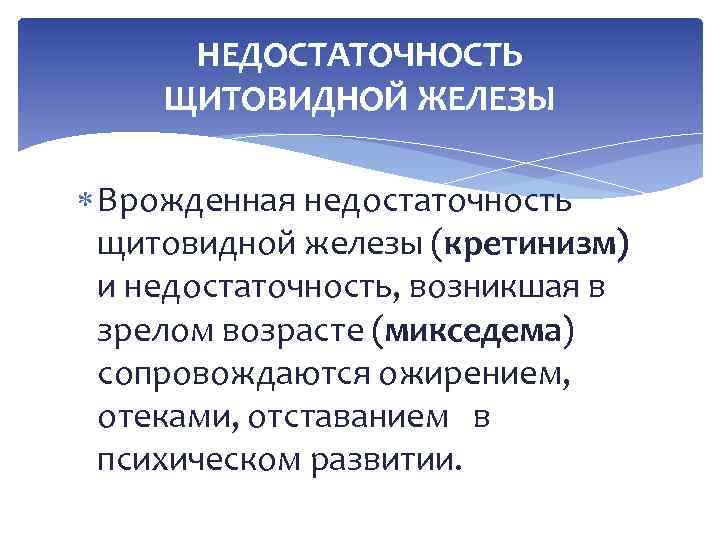 НЕДОСТАТОЧНОСТЬ ЩИТОВИДНОЙ ЖЕЛЕЗЫ

* Врожденная недостаточность щитовидной железы (кретинизм) и недостаточность, возникшая в зрелом возрасте (микседема) сопровождаются ожирением, отеками, отставанием в психическом развитии.